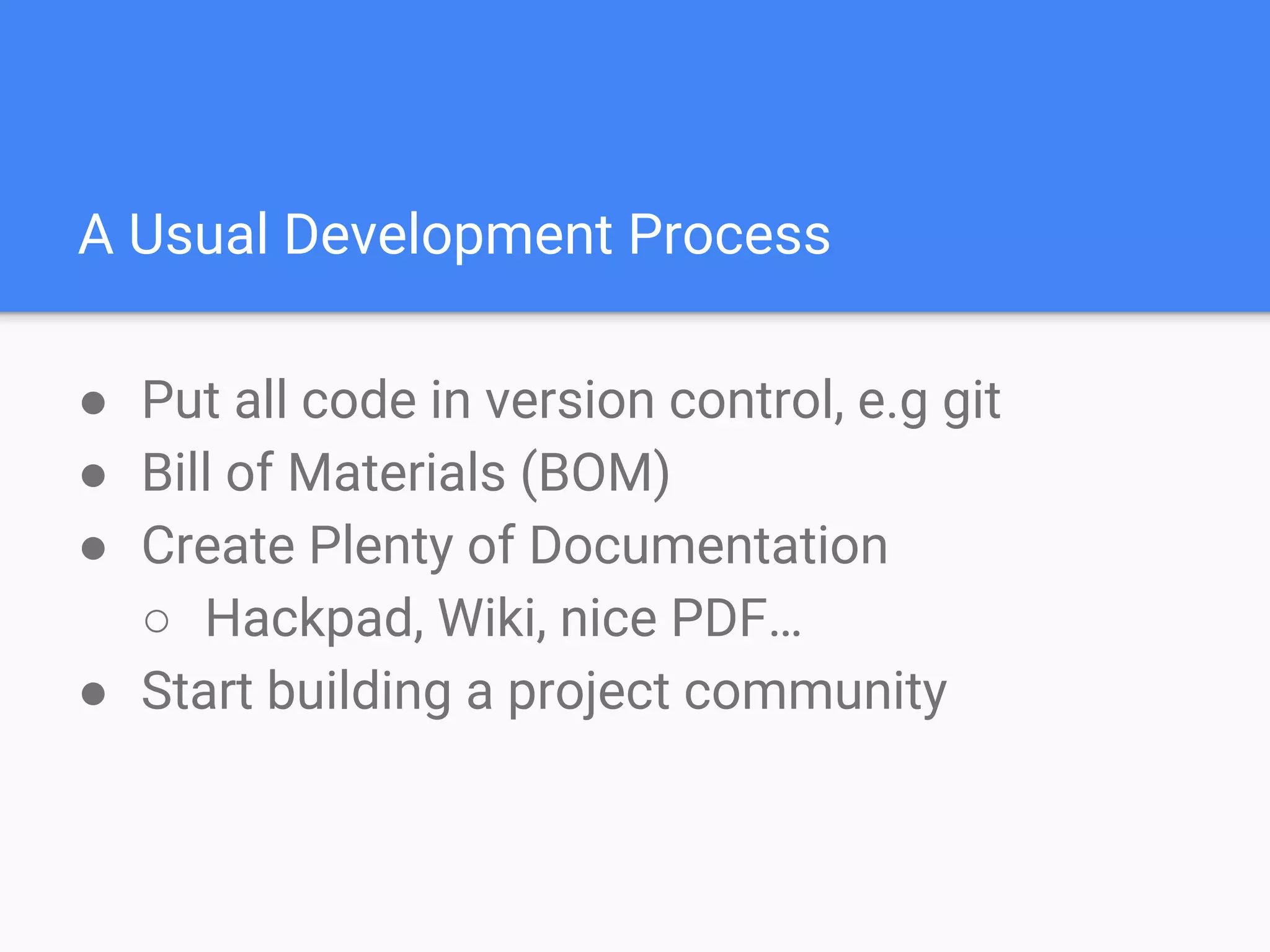 A Usual Development Process

● Put all code in version control, e.g git
● Bill of Materials (BOM)
● Create Plenty of Documentation
  ○ Hackpad, Wiki, nice PDF…
● Start building a project community